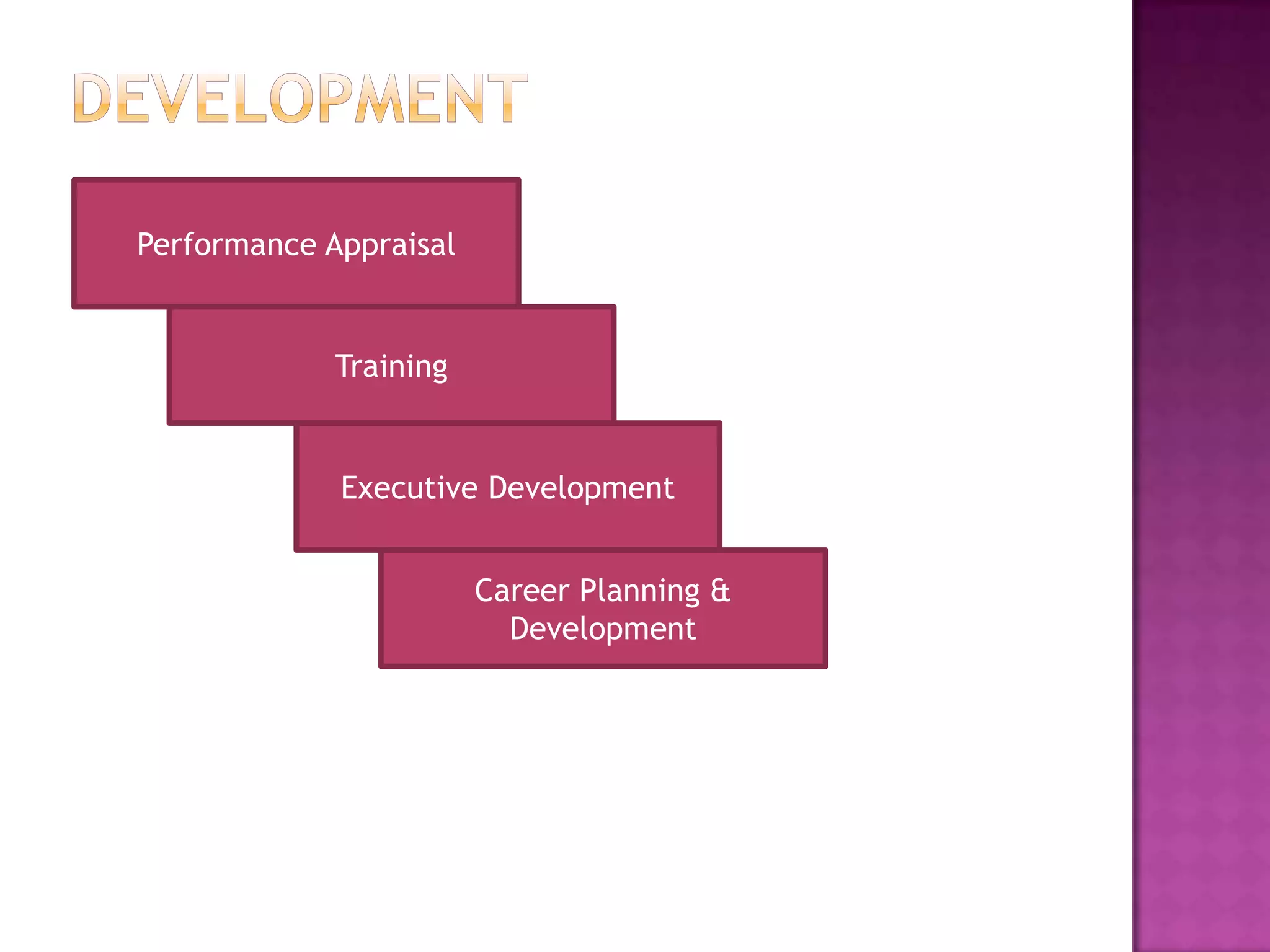 DEVELOPMENT

Performance Appraisal

Training

Executive Development

Career Planning & Development